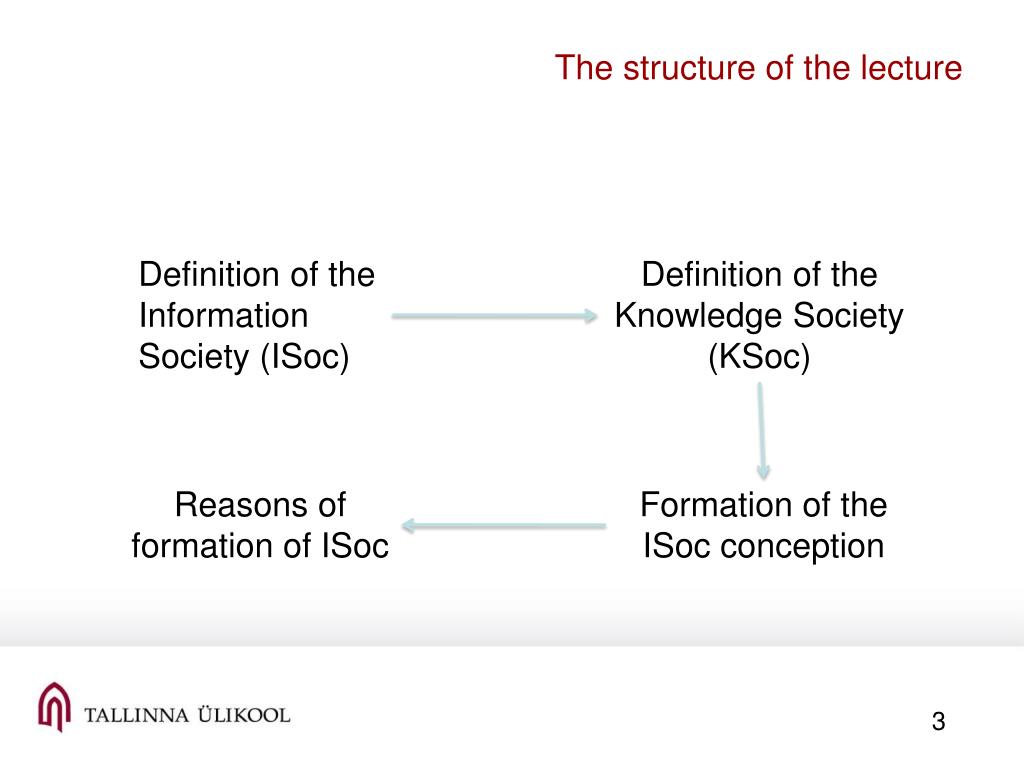 The structure of the lecture

Definition of the Information Society (ISoc)

Definition of the Knowledge Society (KSoc)

Formation of the ISoc conception

Reasons of formation of ISoc

TALLINNA ÜLIKOOL

3